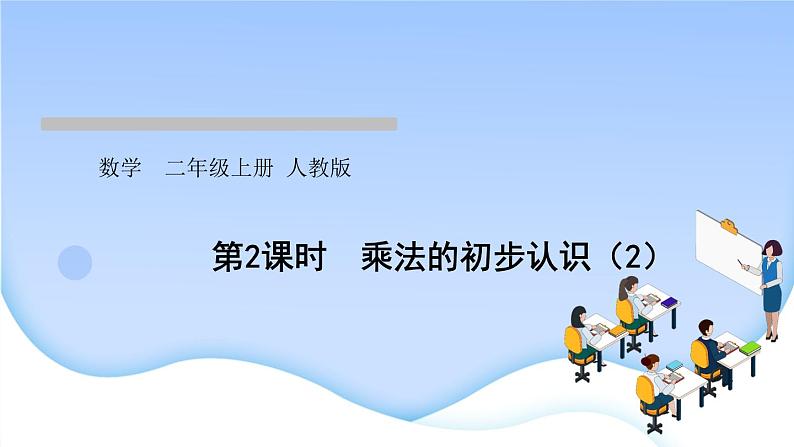 数学　二年级上册 人教版

第2课时　乘法的初步认识（2）